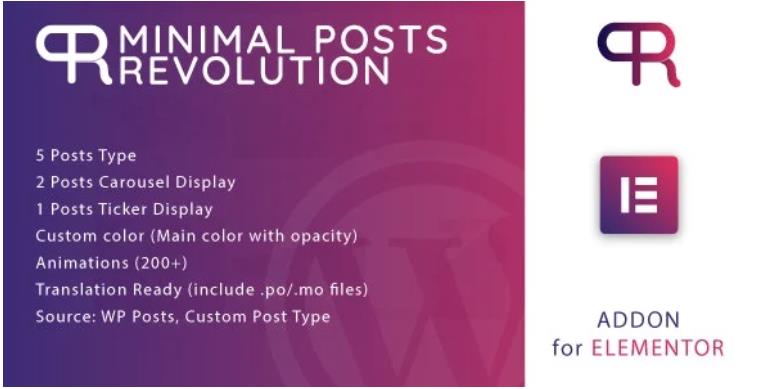 MINIMAL POSTS REVOLUTION

5 Posts Type
2 Posts Carousel Display
1 Posts Ticker Display
Custom color (Main color with opacity)
Animations (200+)
Translation Ready (include .po/.mo files)
Source: WP Posts, Custom Post Type

ADDON
for ELEMENTOR